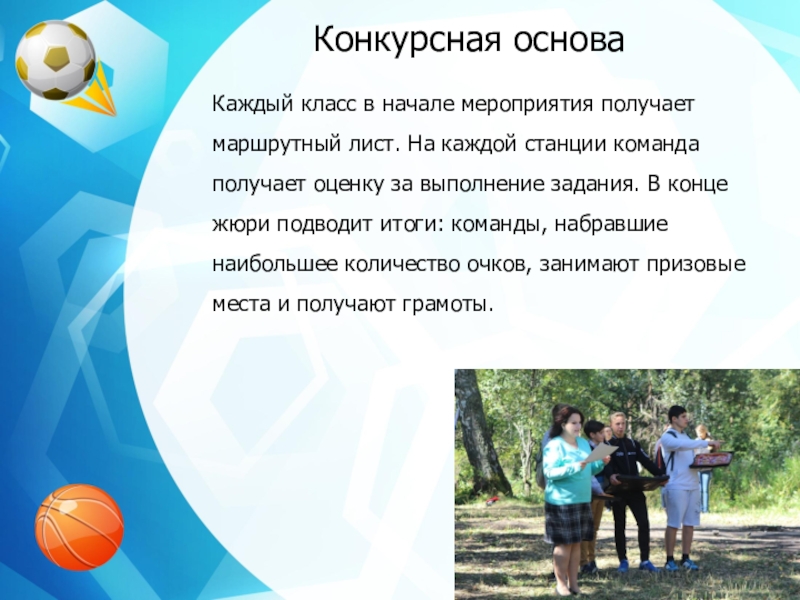 Конкурсная основа

Каждый класс в начале мероприятия получает маршрутный лист. На каждой станции команда получает оценку за выполнение задания. В конце жюри подводит итоги: команды, набравшие наибольшее количество очков, занимают призовые места и получают грамоты.